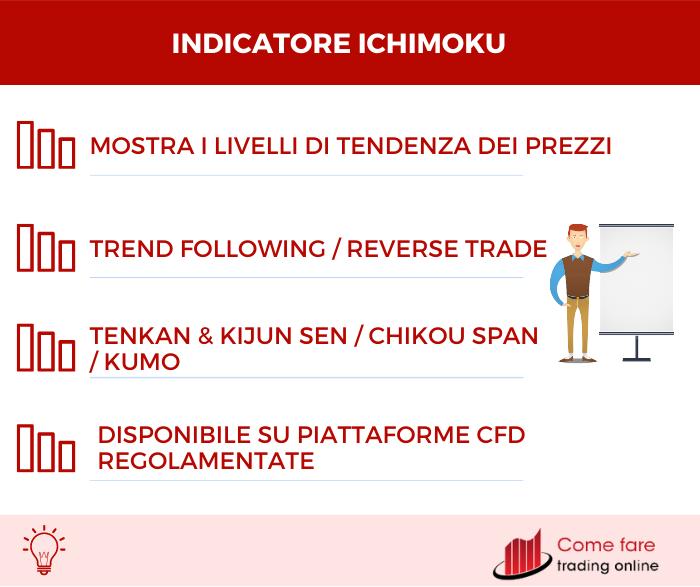 INDICATORE ICHIMOKU

MOSTRA I LIVELLI DI TENDENZA DEI PREZZI

TREND FOLLOWING / REVERSE TRADE

TENKAN & KIJUN SEN / CHIKOU SPAN / KUMO

DISPONIBILE SU PIATTAFORME CFD REGOLAMENTATE

Come fare
trading online